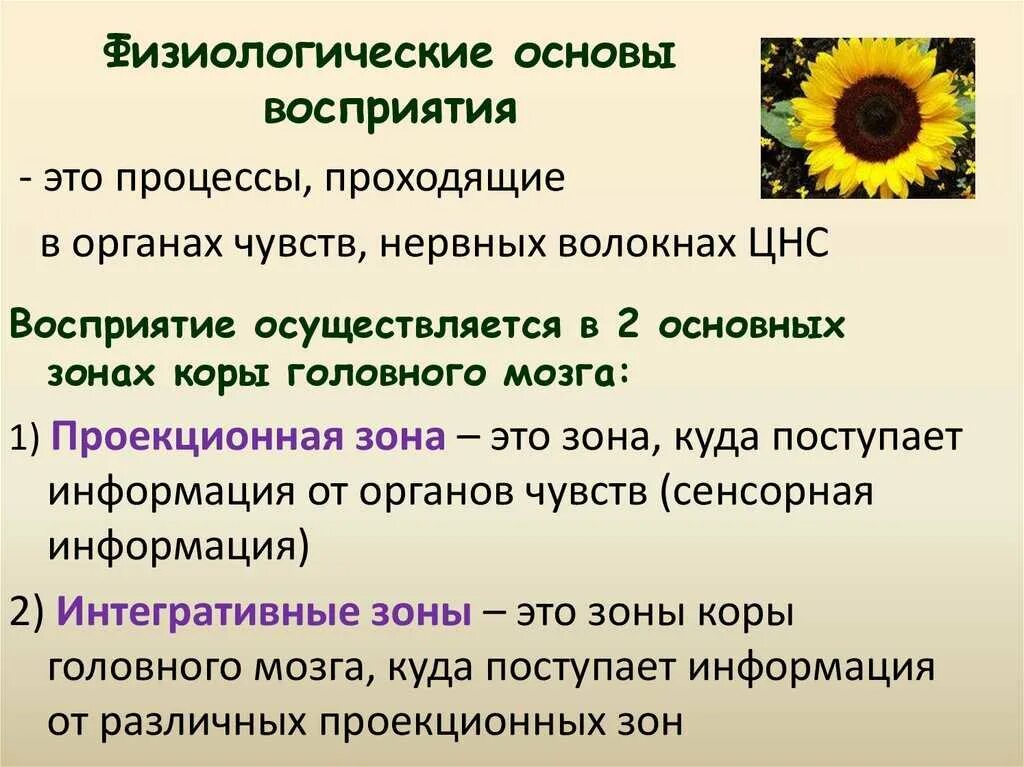 Физиологические основы восприятия

- это процессы, проходящие в органах чувств, нервных волокнах ЦНС

Восприятие осуществляется в 2 основных зонах коры головного мозга:

1) Проекционная зона – это зона, куда поступает информация от органов чувств (сенсорная информация)

2) Интегративные зоны – это зоны коры головного мозга, куда поступает информация от различных проекционных зон